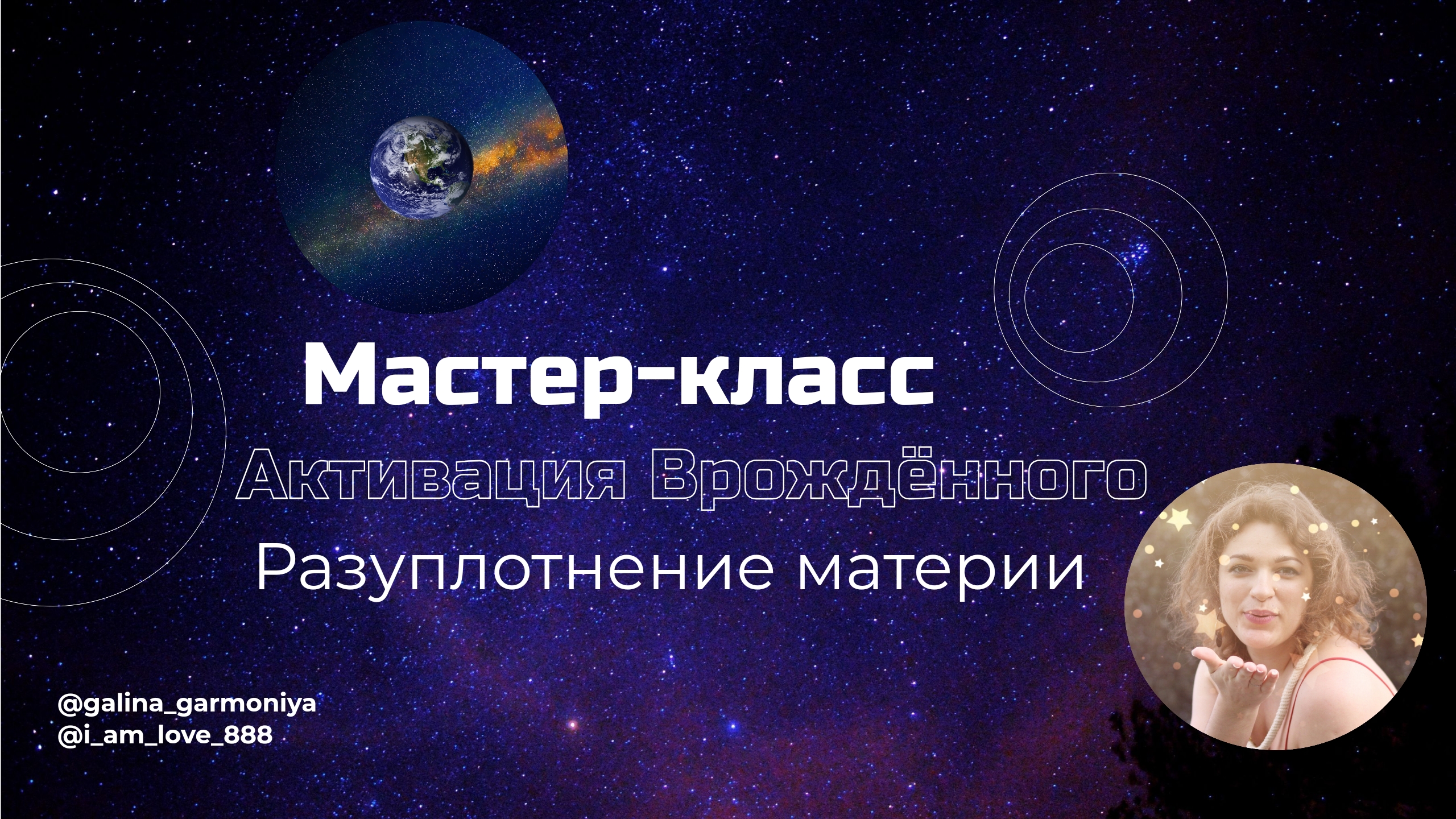 Мастер-класс
Активация Врождённого
Разуплотнение материи

@galina_garmoniya
@i_am_love_888